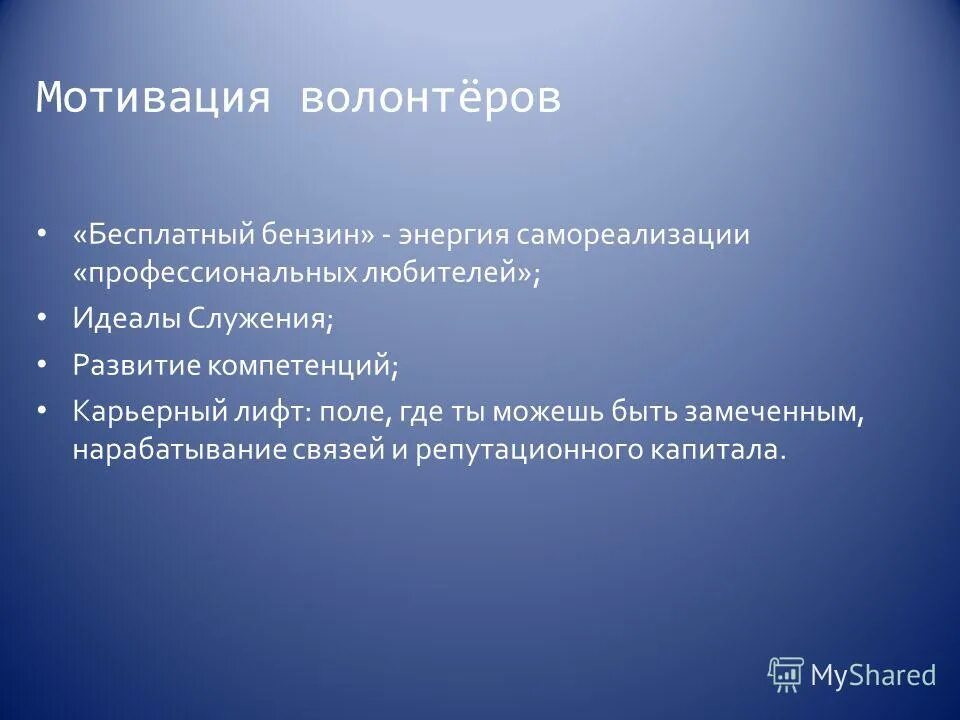 Мотивация волонтёров

• «Бесплатный бензин» - энергия самореализации «профессиональных любителей»;
• Идеалы Служения;
• Развитие компетенций;
• Карьерный лифт: поле, где ты можешь быть замеченным, нарабатывание связей и репутационного капитала.

MyShared